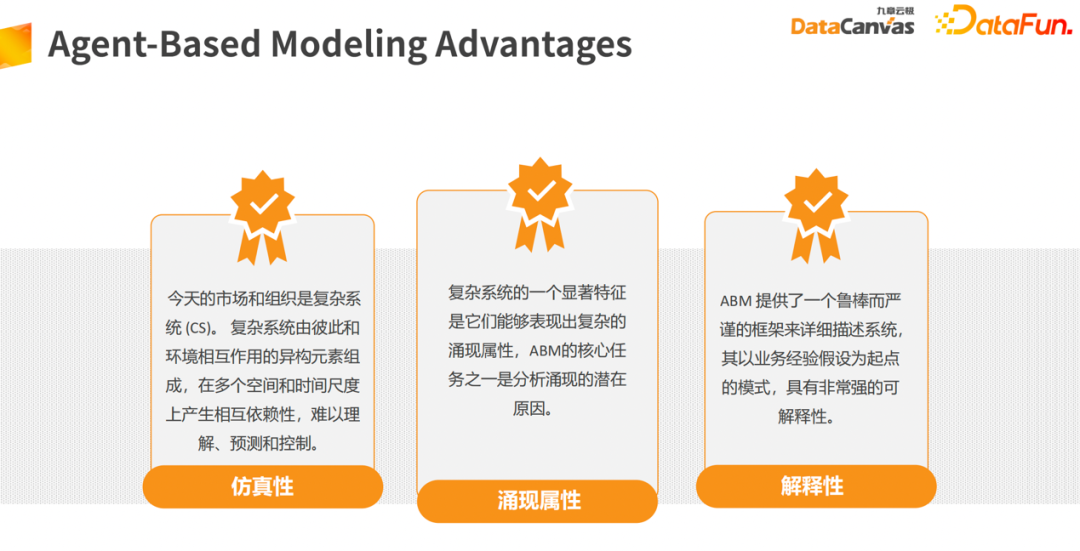 Agent-Based Modeling Advantages

九章云极 DataCanvas DataFun.

今天的市场和组织是复杂系统 (CS)。 复杂系统由彼此和环境相互作用的异构元素组成，在多个空间和时间尺度上产生相互依赖性，难以理解、预测和控制。

仿真性

复杂系统的一个显著特征是它们能够表现出复杂的涌现属性，ABM的核心任务之一是分析涌现的潜在原因。

涌现属性

ABM 提供了一个鲁棒而严谨的框架来详细描述系统，其以业务经验假设为起点的模式，具有非常强的可解释性。

解释性